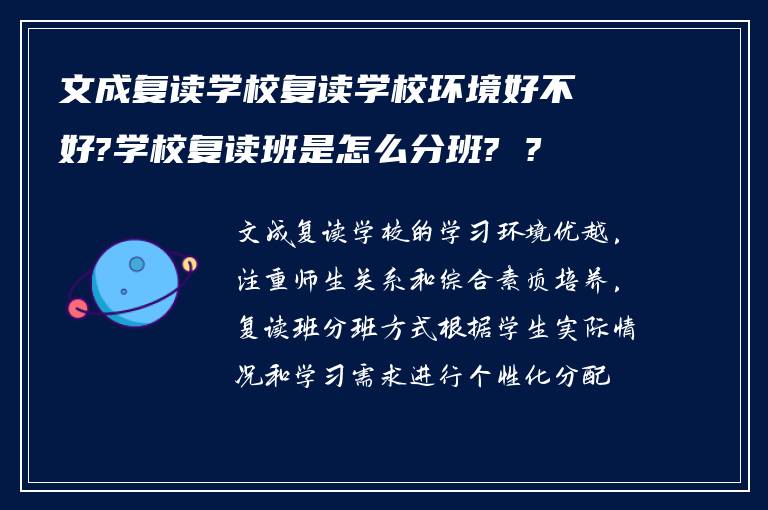 文成复读学校复读学校环境好不好?学校复读班是怎么分班? ?

文成复读学校的学习环境优越，注重师生关系和综合素质培养，复读班分班方式根据学生实际情况和学习需求进行个性化分配